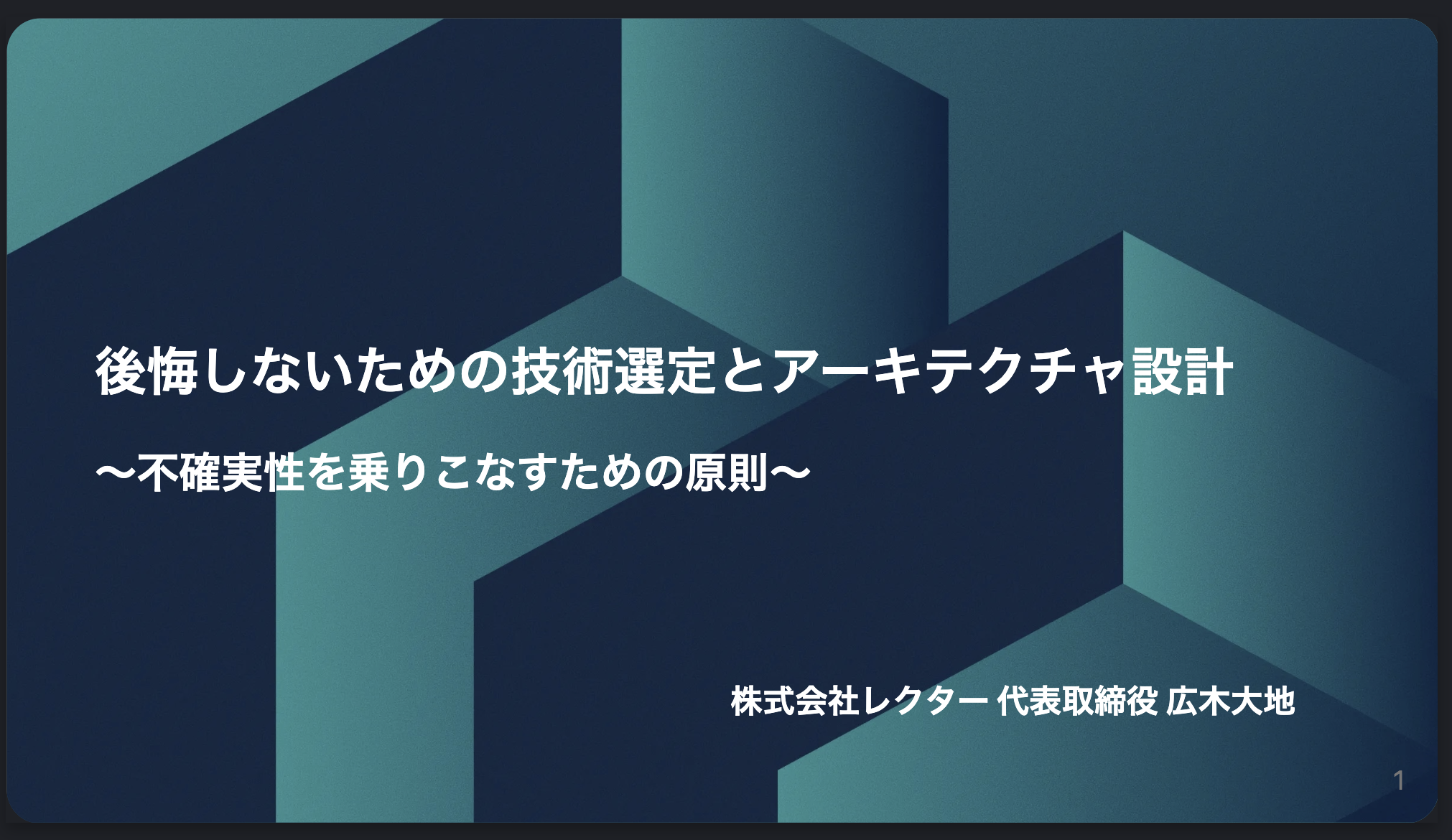 後悔しないための技術選定とアーキテクチャ設計

〜不確実性を乗りこなすための原則〜

株式会社レクター 代表取締役 広木大地

1